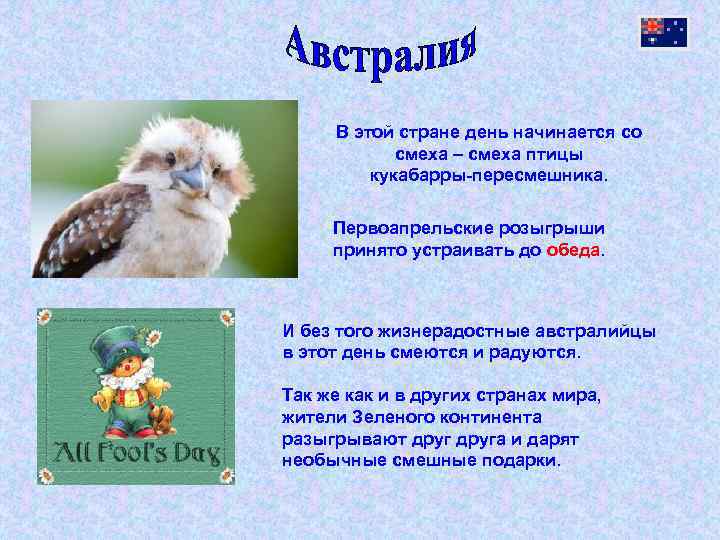 Австралия

В этой стране день начинается со смеха – смеха птицы кукабарры-пересмешника.

Первоапрельские розыгрыши принято устраивать до обеда.

All Fool's Day

И без того жизнерадостные австралийцы в этот день смеются и радуются.

Так же как и в других странах мира, жители Зеленого континента разыгрывают друг друга и дарят необычные смешные подарки.